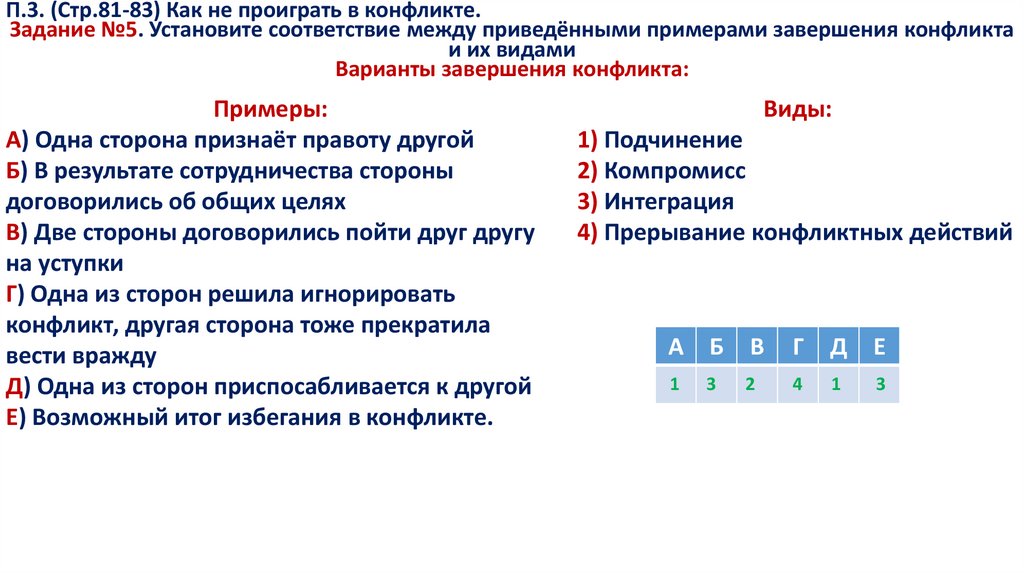 П.3. (Стр.81-83) Как не проиграть в конфликте.
Задание №5. Установите соответствие между приведёнными примерами завершения конфликта и их видами
Варианты завершения конфликта:

Примеры:
А) Одна сторона признаёт правоту другой
Б) В результате сотрудничества стороны договорились об общих целях
В) Две стороны договорились пойти друг другу на уступки
Г) Одна из сторон решила игнорировать конфликт, другая сторона тоже прекратила вести вражду
Д) Одна из сторон приспосабливается к другой
Е) Возможный итог избегания в конфликте.

Виды:
1) Подчинение
2) Компромисс
3) Интеграция
4) Прерывание конфликтных действий

| А | Б | В | Г | Д | Е |
|---|---|---|---|---|---|
| 1 | 3 | 2 | 4 | 1 | 3 |